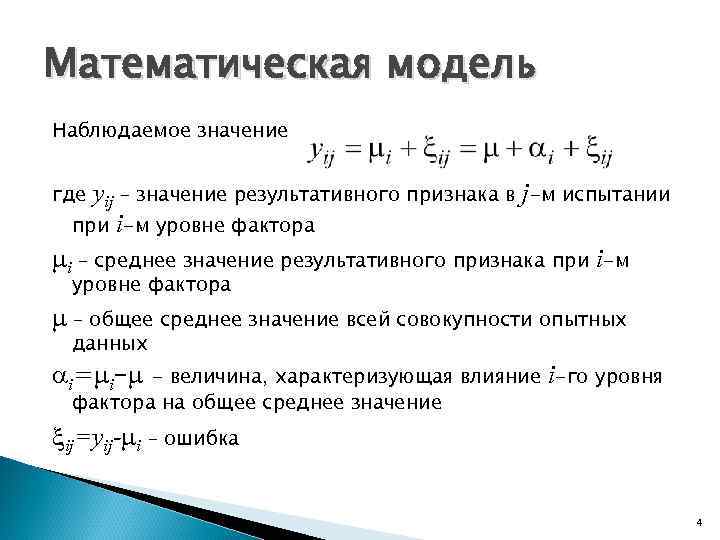 Математическая модель

Наблюдаемое значение $y_{ij} = \mu_i + \xi_{ij} = \mu + \alpha_i + \xi_{ij}$

где $y_{ij}$ – значение результативного признака в $j$-м испытании при $i$-м уровне фактора

$\mu_i$ – среднее значение результативного признака при $i$-м уровне фактора

$\mu$ – общее среднее значение всей совокупности опытных данных

$\alpha_i=\mu_i-\mu$ – величина, характеризующая влияние $i$-го уровня фактора на общее среднее значение

$\xi_{ij}=y_{ij}-\mu_i$ – ошибка

4